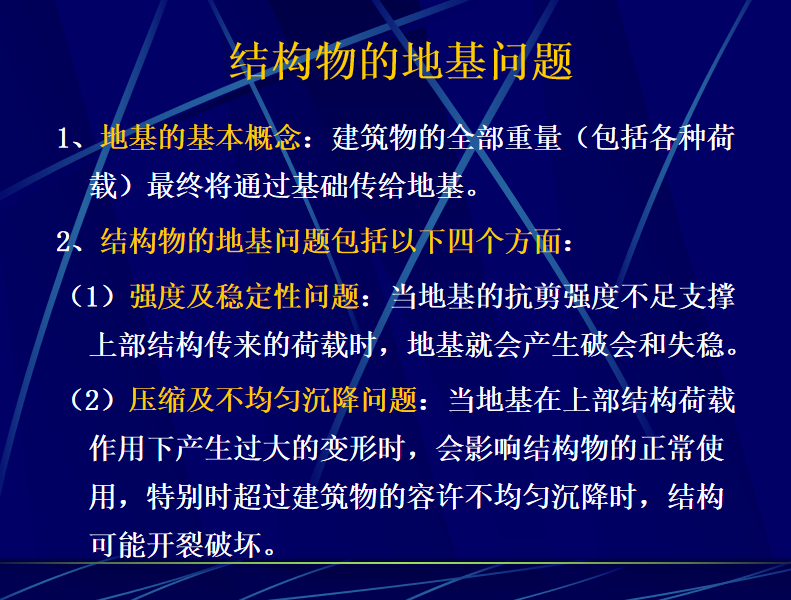 结构物的地基问题

1、地基的基本概念：建筑物的全部重量（包括各种荷载）最终将通过基础传给地基。

2、结构物的地基问题包括以下四个方面：

（1）强度及稳定性问题：当地基的抗剪强度不足支撑上部结构传来的荷载时，地基就会产生破会和失稳。

（2）压缩及不均匀沉降问题：当地基在上部结构荷载作用下产生过大的变形时，会影响结构物的正常使用，特别时超过建筑物的容许不均匀沉降时，结构可能开裂破坏。